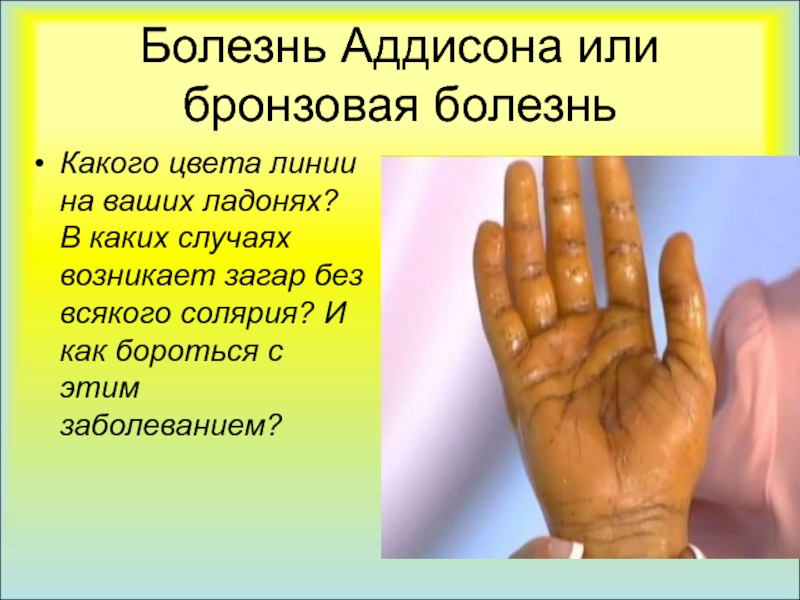 Болезнь Аддисона или бронзовая болезнь

• Какого цвета линии на ваших ладонях? В каких случаях возникает загар без всякого солярия? И как бороться с этим заболеванием?